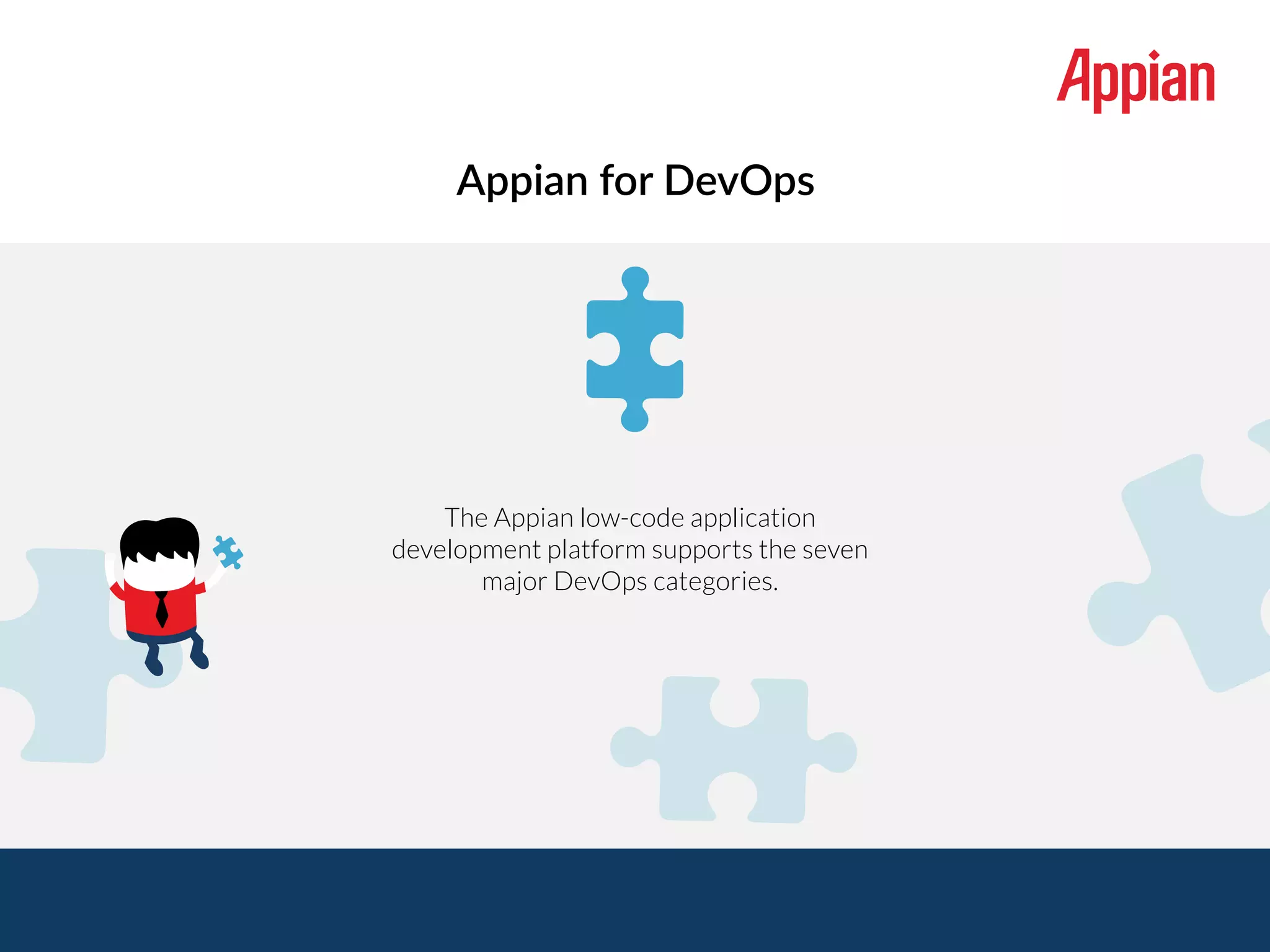 Appian

Appian for DevOps

The Appian low-code application development platform supports the seven major DevOps categories.